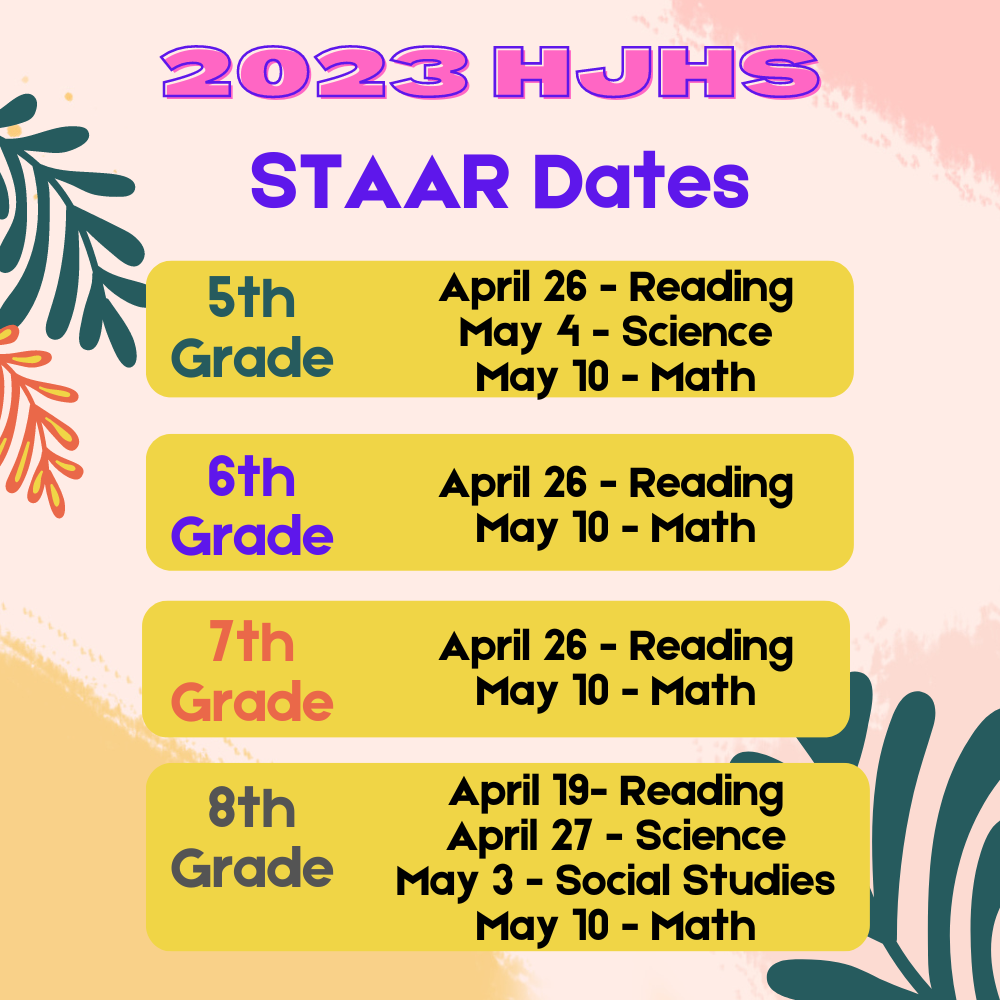 2023 HJHS

STAAR Dates

5th Grade

April 26 - Reading
May 4 - Science
May 10 - Math

6th Grade

April 26 - Reading
May 10 - Math

7th Grade

April 26 - Reading
May 10 - Math

8th Grade

April 19- Reading
April 27 - Science
May 3 - Social Studies
May 10 - Math